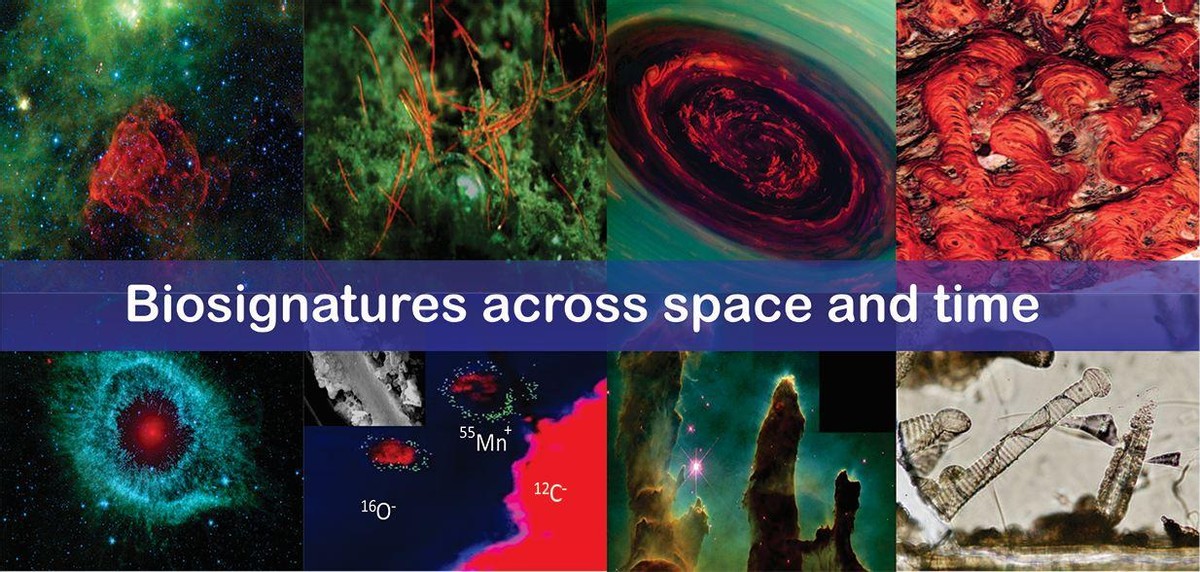 Biosignatures across space and time

$^{55}Mn^{+}$

$^{16}O^{-}$

$^{12}C^{-}$